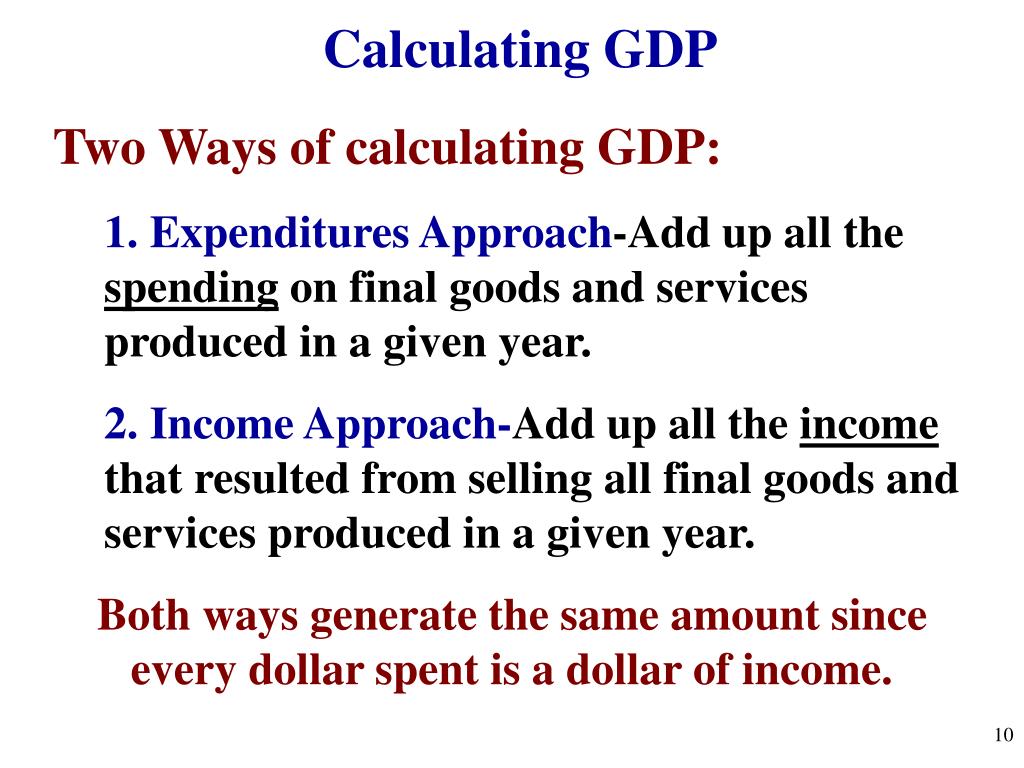 Calculating GDP

Two Ways of calculating GDP:

1. Expenditures Approach-Add up all the spending on final goods and services produced in a given year.

2. Income Approach-Add up all the income that resulted from selling all final goods and services produced in a given year.

Both ways generate the same amount since every dollar spent is a dollar of income.

10